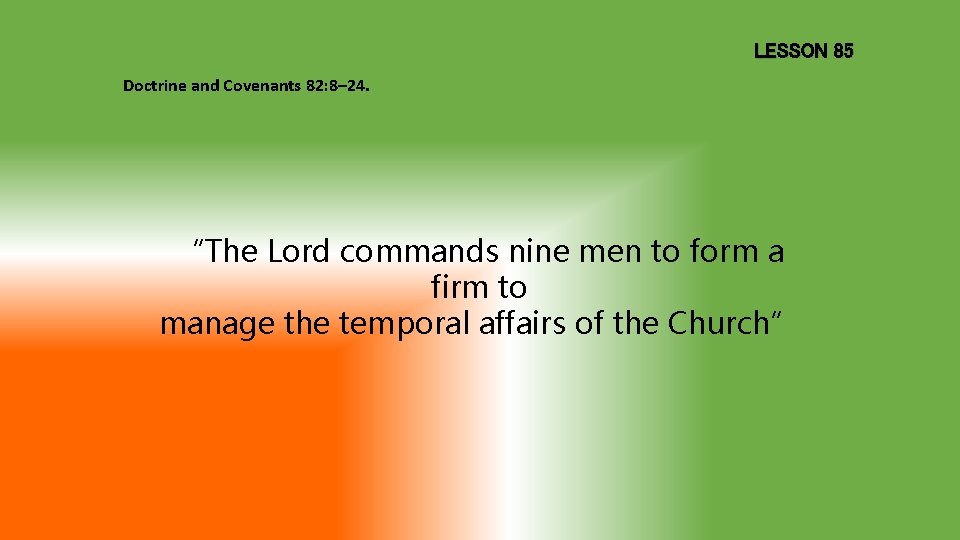 LESSON 85

Doctrine and Covenants 82:8–24.

“The Lord commands nine men to form a firm to manage the temporal affairs of the Church”